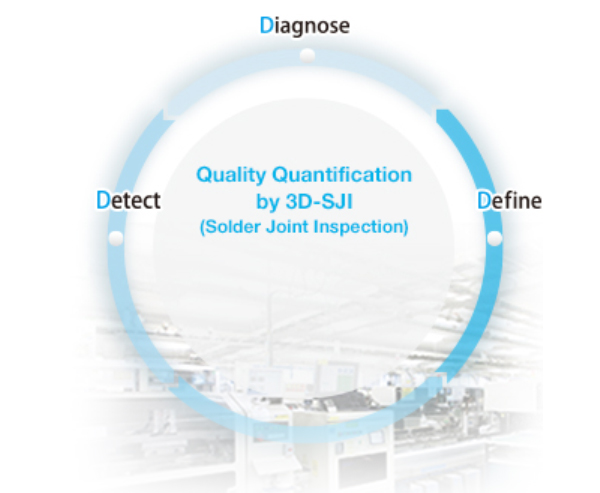 Diagnose

Detect

Quality Quantification by 3D-SJI (Solder Joint Inspection)

Define